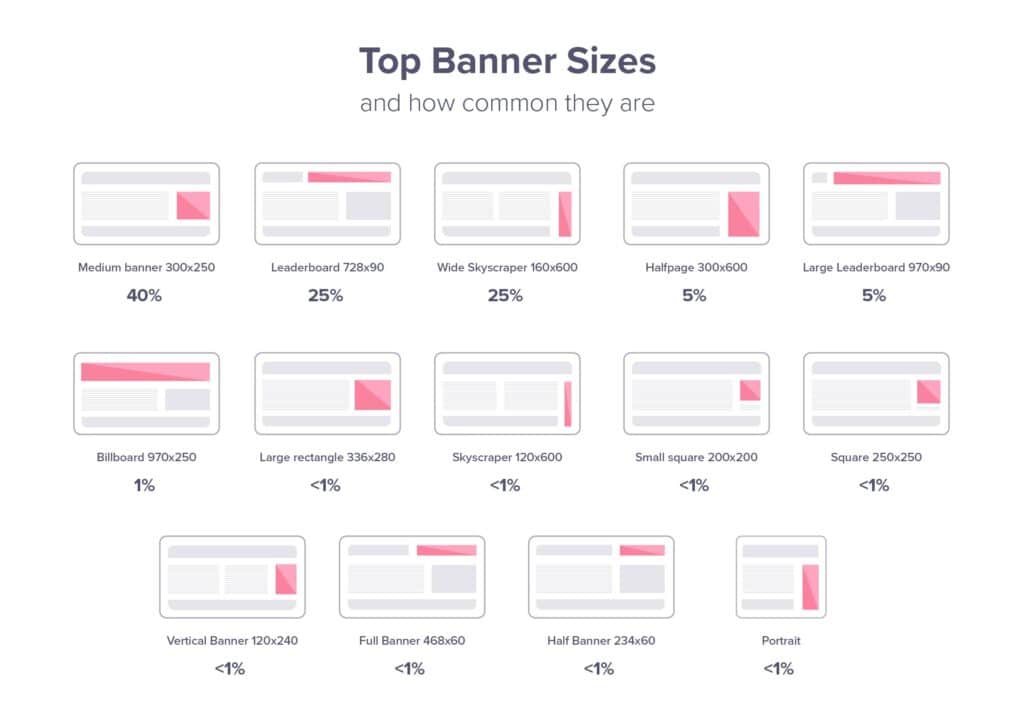 Top Banner Sizes
and how common they are

Medium banner 300x250
40%

Leaderboard 728x90
25%

Wide Skyscraper 160x600
25%

Halfpage 300x600
5%

Large Leaderboard 970x90
5%

Billboard 970x250
1%

Large rectangle 336x280
<1%

Skyscraper 120x600
<1%

Small square 200x200
<1%

Square 250x250
<1%

Vertical Banner 120x240
<1%

Full Banner 468x60
<1%

Half Banner 234x60
<1%

Portrait
<1%